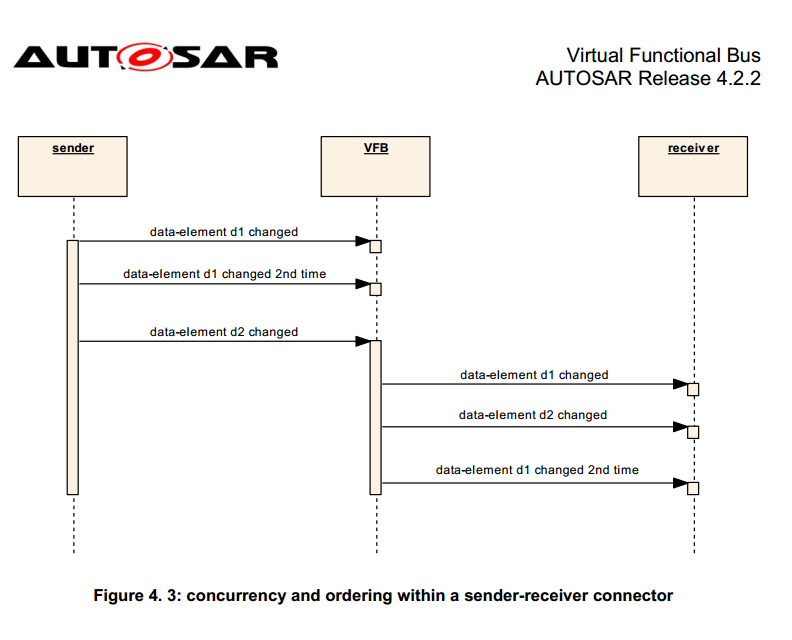 AUTOSAR

Virtual Functional Bus
AUTOSAR Release 4.2.2

sender

VFB

receiver

data-element d1 changed

data-element d1 changed 2nd time

data-element d2 changed

data-element d1 changed

data-element d2 changed

data-element d1 changed 2nd time

Figure 4. 3: concurrency and ordering within a sender-receiver connector